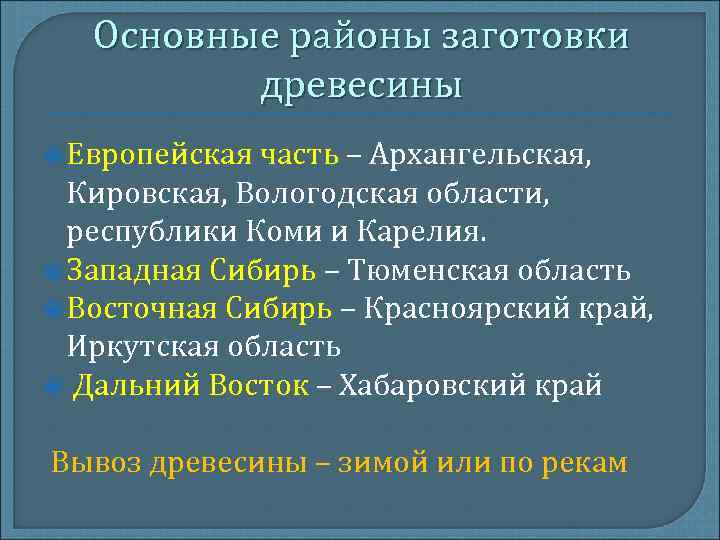 Основные районы заготовки древесины

Европейская часть – Архангельская, Кировская, Вологодская области, республики Коми и Карелия.
Западная Сибирь – Тюменская область
Восточная Сибирь – Красноярский край, Иркутская область
Дальний Восток – Хабаровский край

Вывоз древесины – зимой или по рекам